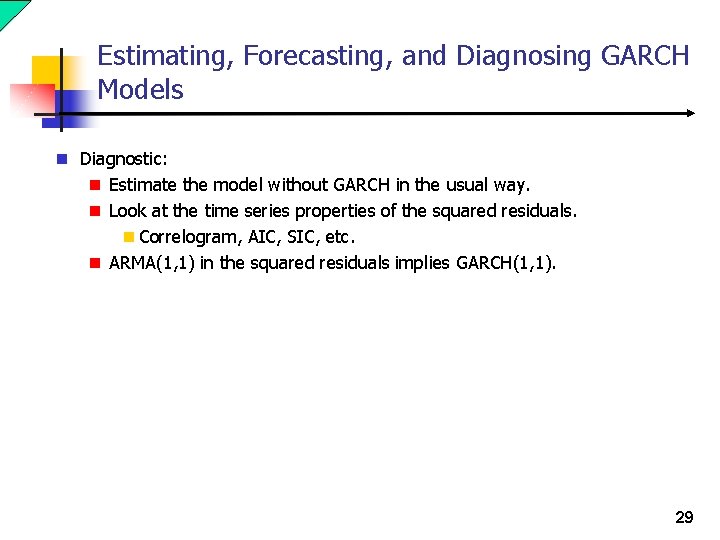 Estimating, Forecasting, and Diagnosing GARCH Models

Diagnostic:

Estimate the model without GARCH in the usual way.

Look at the time series properties of the squared residuals.

Correlogram, AIC, SIC, etc.

ARMA(1,1) in the squared residuals implies GARCH(1,1).

29